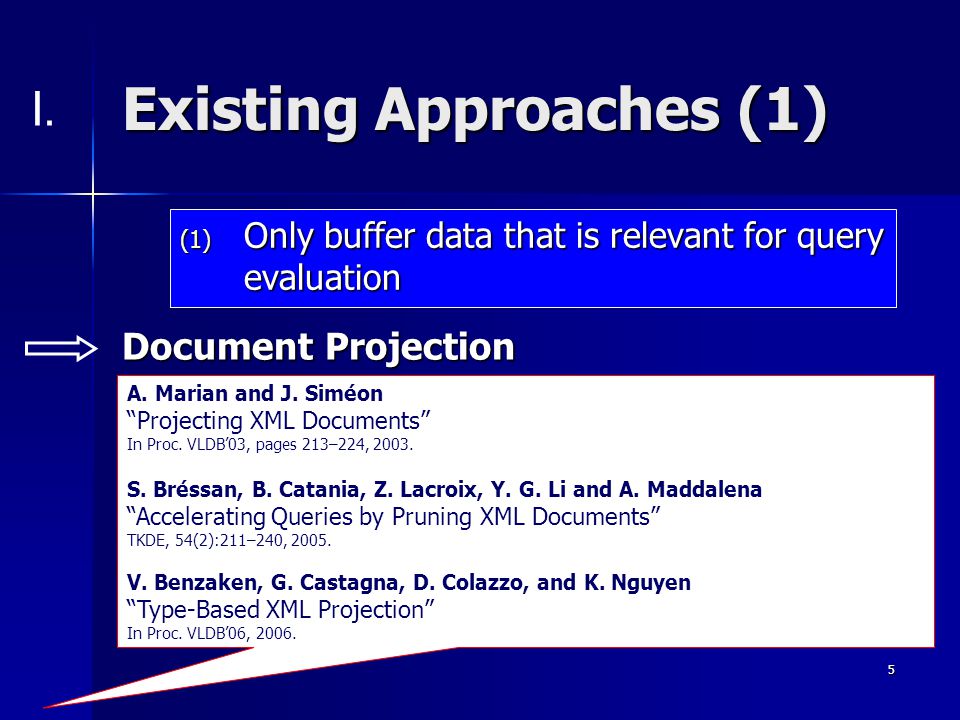 I. Existing Approaches (1)

(1) Only buffer data that is relevant for query evaluation

Document Projection

A. Marian and J. Siméon
"Projecting XML Documents"
In Proc. VLDB'03, pages 213–224, 2003.

S. Bréssan, B. Catania, Z. Lacroix, Y. G. Li and A. Maddalena
"Accelerating Queries by Pruning XML Documents"
TKDE, 54(2):211–240, 2005.

V. Benzaken, G. Castagna, D. Colazzo, and K. Nguyen
"Type-Based XML Projection"
In Proc. VLDB'06, 2006.

5